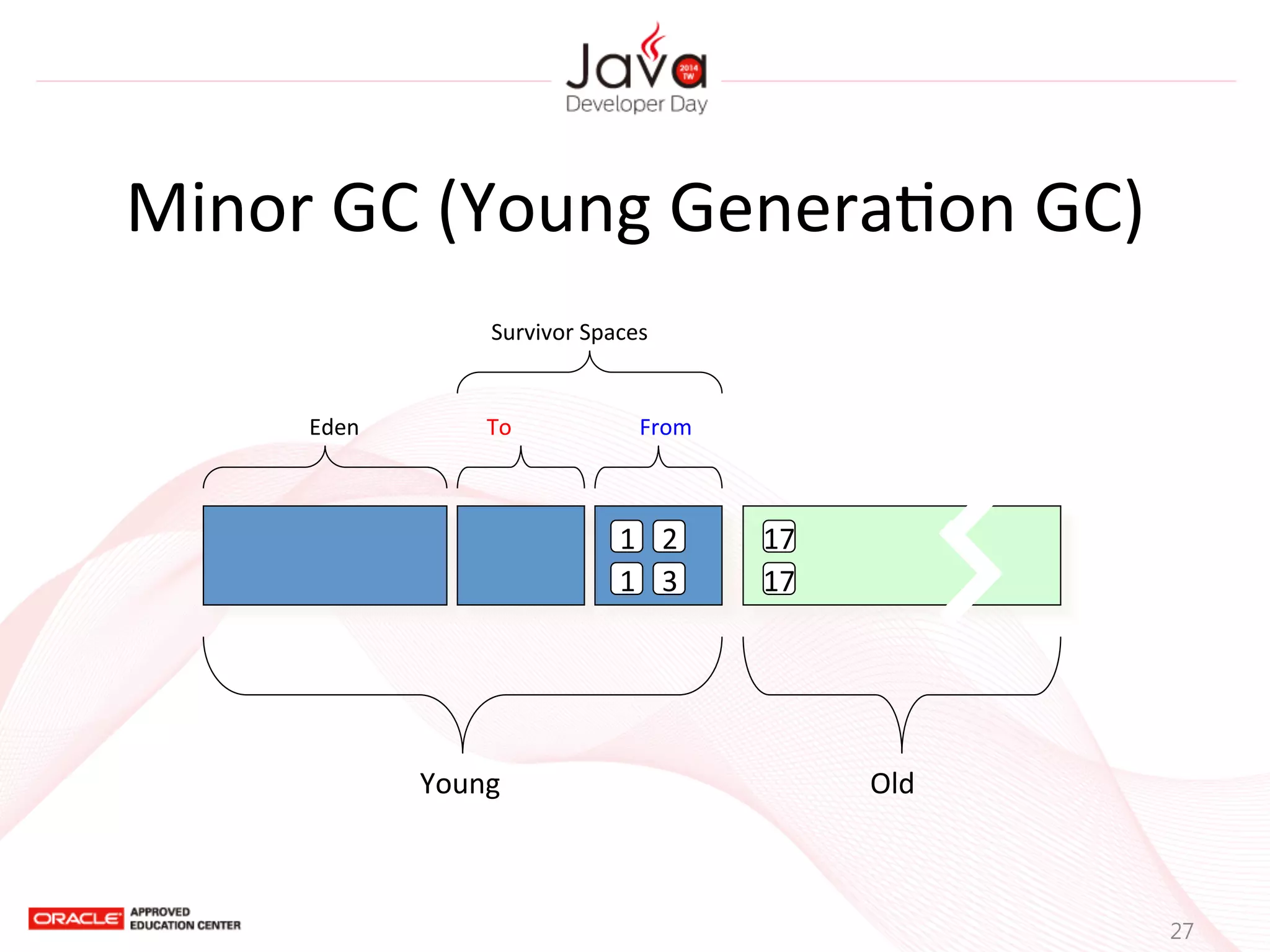 Java 2014 TW
Developer Day

Minor GC (Young Generation GC)

Survivor Spaces

Eden

To

From

1 2
1 3

17
17

Young

Old

ORACLE APPROVED EDUCATION CENTER

27